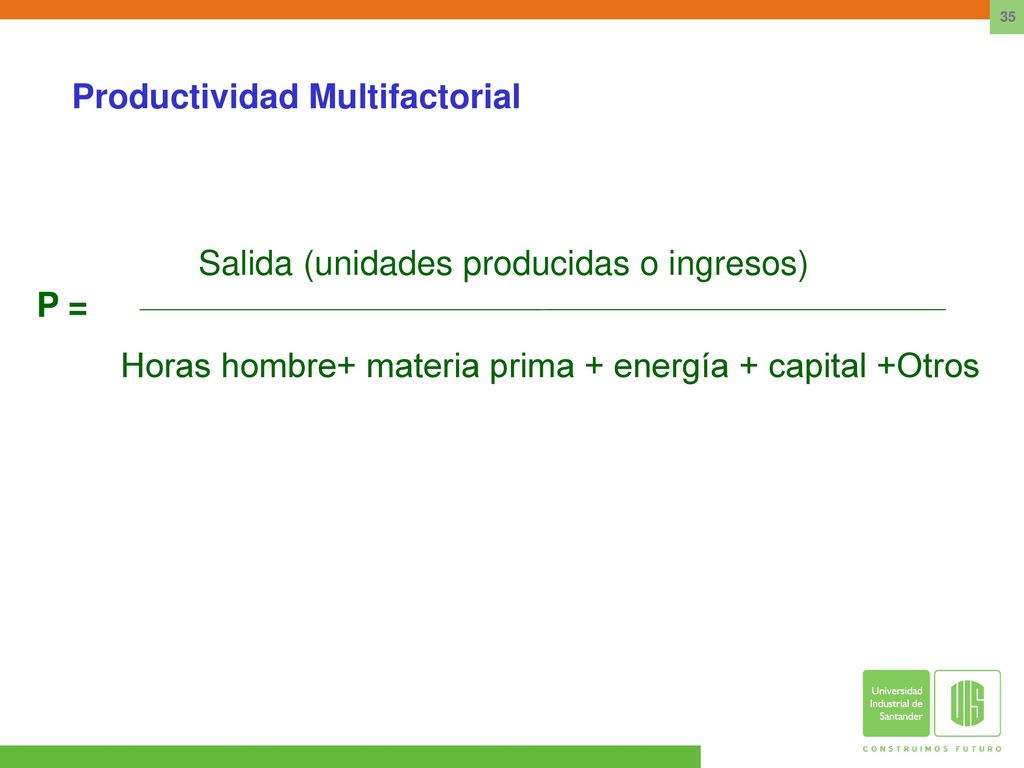 35

Productividad Multifactorial

$P = \frac{\text{Salida (unidades producidas o ingresos)}}{\text{Horas hombre+ materia prima + energía + capital +Otros}}$

Universidad Industrial de Santander

UIS

CONSTRUIMOS FUTURO